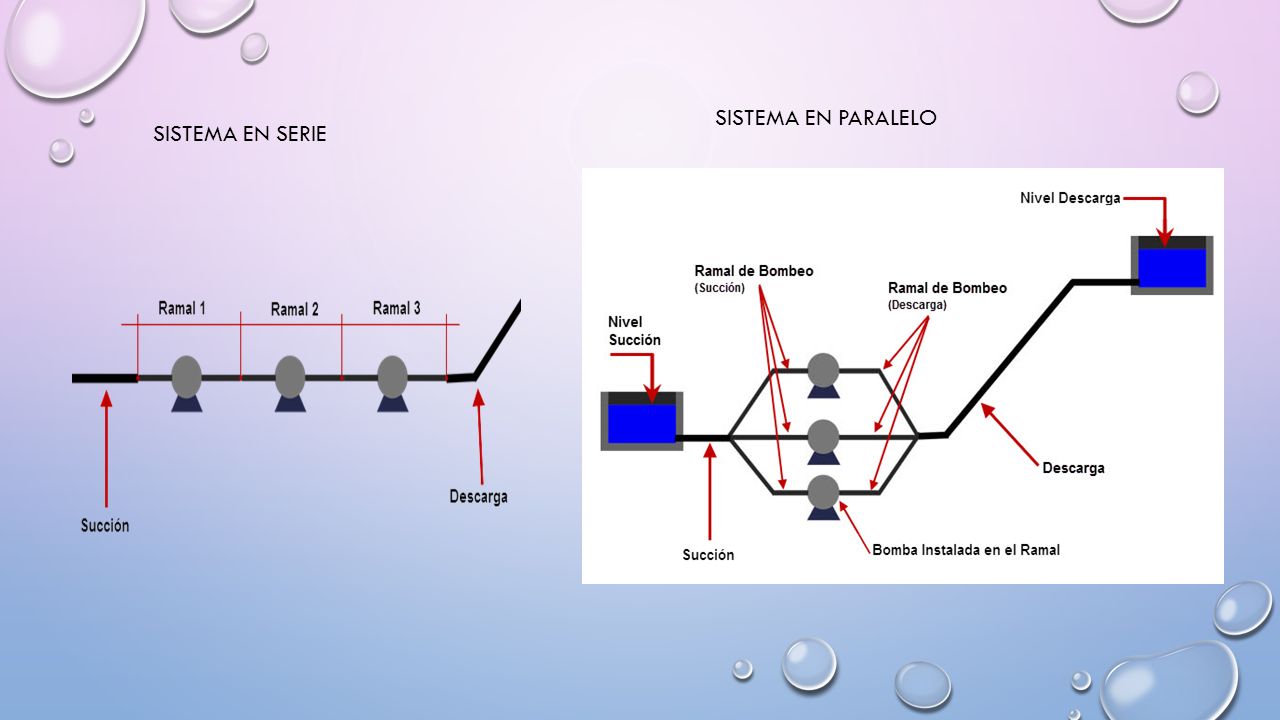 SISTEMA EN SERIE

Ramal 1
Ramal 2
Ramal 3
Succión
Descarga

SISTEMA EN PARALELO

Nivel Descarga
Ramal de Bombeo
(Succión)
Ramal de Bombeo
(Descarga)
Nivel
Succión
Descarga
Succión
Bomba Instalada en el Ramal